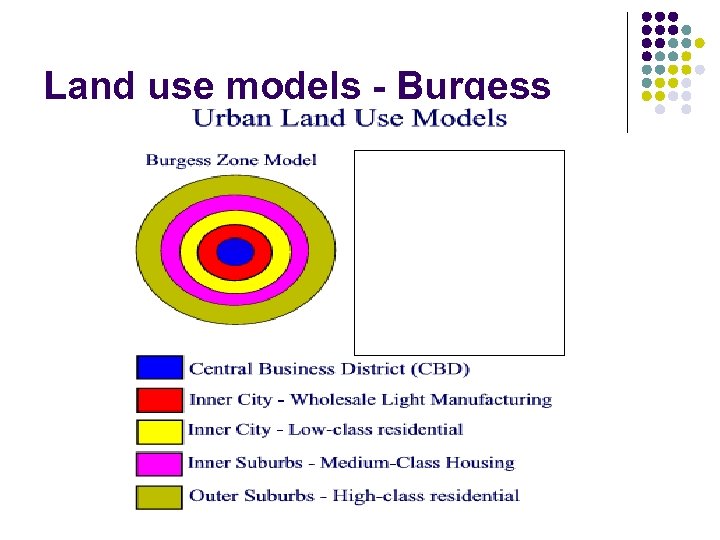 Land use models - Burgess

Urban Land Use Models

Burgess Zone Model

Central Business District (CBD)

Inner City - Wholesale Light Manufacturing

Inner City - Low-class residential

Inner Suburbs - Medium-Class Housing

Outer Suburbs - High-class residential